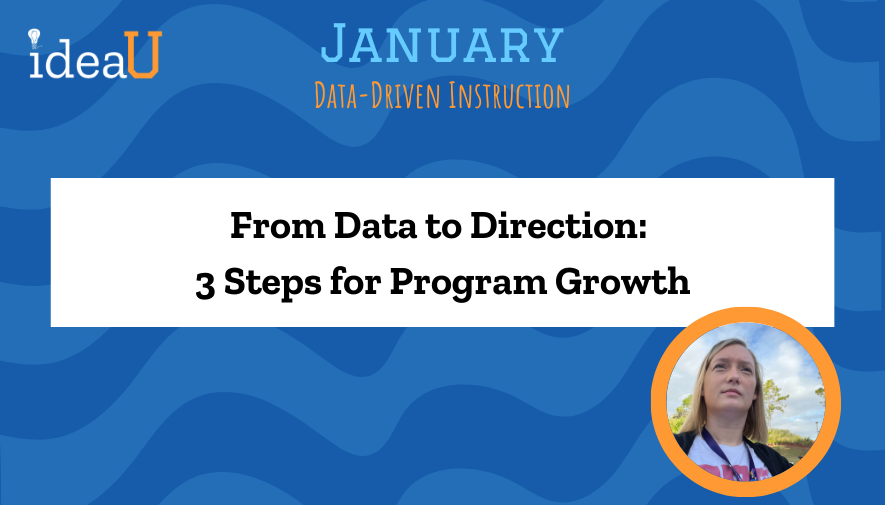 ideaU

JANUARY

DATA-DRIVEN INSTRUCTION

From Data to Direction:
3 Steps for Program Growth